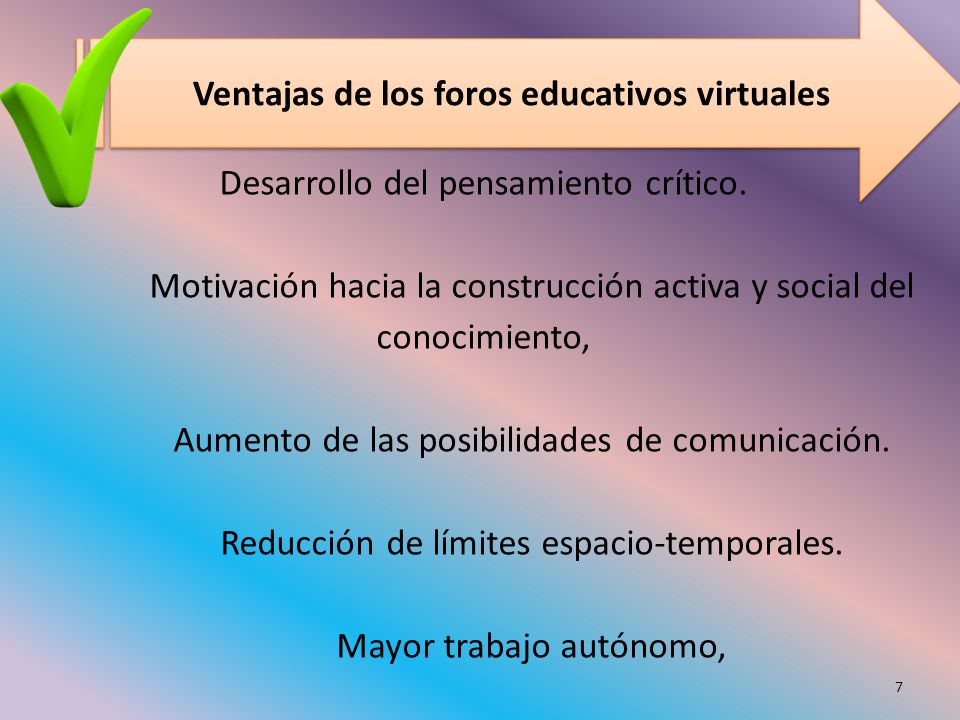 Ventajas de los foros educativos virtuales

Desarrollo del pensamiento crítico.

Motivación hacia la construcción activa y social del conocimiento,

Aumento de las posibilidades de comunicación.

Reducción de límites espacio-temporales.

Mayor trabajo autónomo,

7